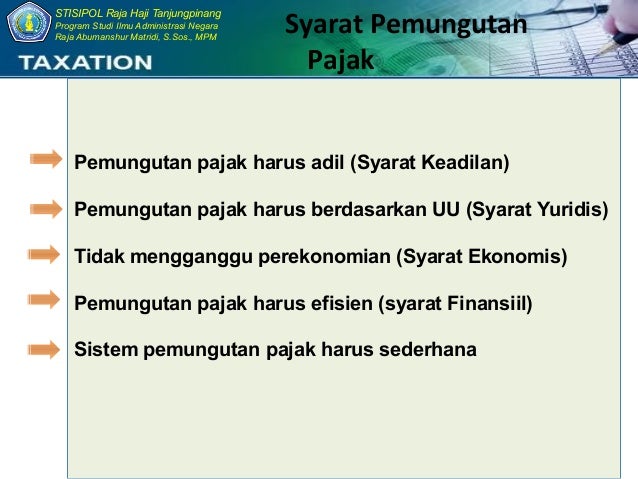 STISIPOL Raja Haji Tanjungpinang
Program Studi Ilmu Administrasi Negara
Raja Abumanshur Matridi, S.Sos., MPM

TAXATION

Syarat Pemungutan Pajak

Pemungutan pajak harus adil (Syarat Keadilan)

Pemungutan pajak harus berdasarkan UU (Syarat Yuridis)

Tidak mengganggu perekonomian (Syarat Ekonomis)

Pemungutan pajak harus efisien (syarat Finansiil)

Sistem pemungutan pajak harus sederhana